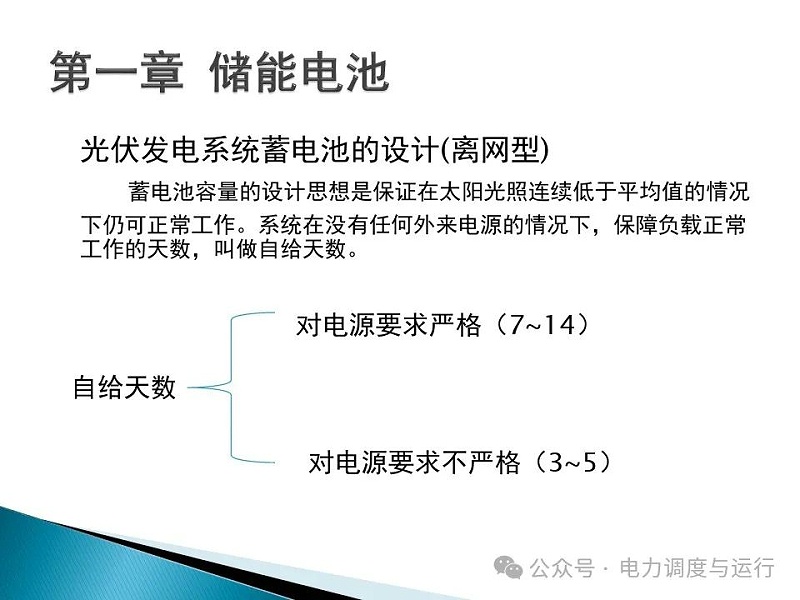 第一章 储能电池

光伏发电系统蓄电池的设计(离网型)

蓄电池容量的设计思想是保证在太阳光照连续低于平均值的情况下仍可正常工作。系统在没有任何外来电源的情况下，保障负载正常工作的天数，叫做自给天数。

自给天数

对电源要求严格（7~14）

对电源要求不严格（3~5）

公众号 · 电力调度与运行